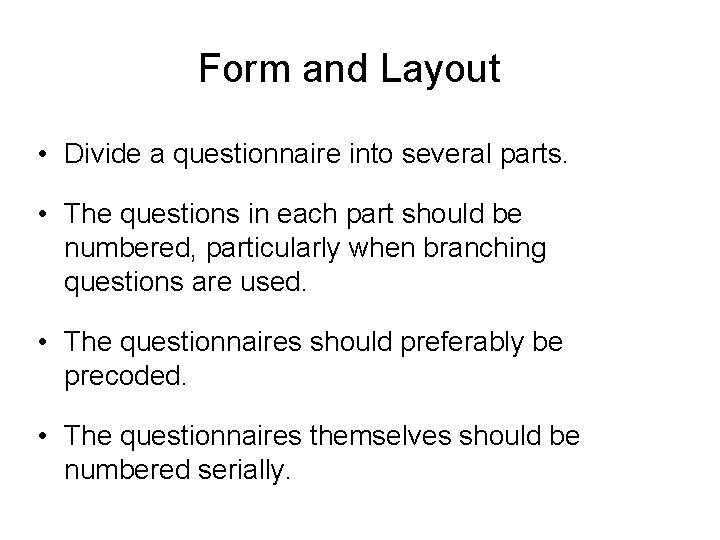 Form and Layout

• Divide a questionnaire into several parts.

• The questions in each part should be numbered, particularly when branching questions are used.

• The questionnaires should preferably be precoded.

• The questionnaires themselves should be numbered serially.